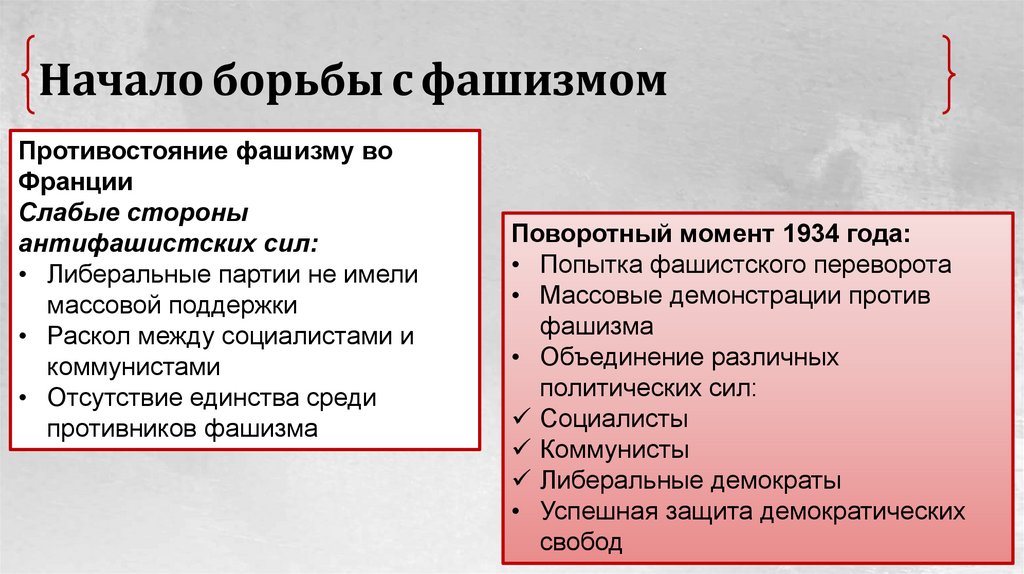 Начало борьбы с фашизмом

Противостояние фашизму во Франции
Слабые стороны антифашистских сил:
• Либеральные партии не имели массовой поддержки
• Раскол между социалистами и коммунистами
• Отсутствие единства среди противников фашизма

Поворотный момент 1934 года:
• Попытка фашистского переворота
• Массовые демонстрации против фашизма
• Объединение различных политических сил:
✓ Социалисты
✓ Коммунисты
✓ Либеральные демократы
• Успешная защита демократических свобод